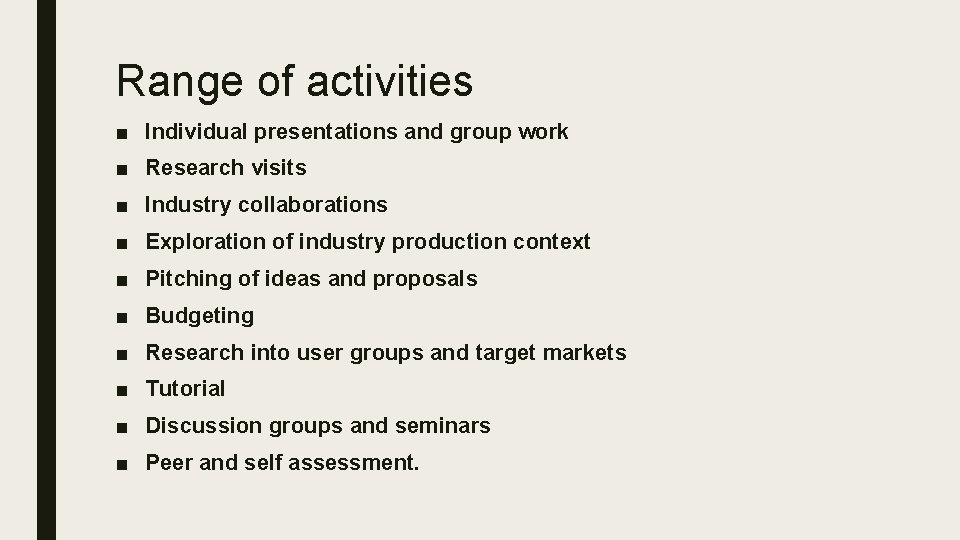 Range of activities

■ Individual presentations and group work
■ Research visits
■ Industry collaborations
■ Exploration of industry production context
■ Pitching of ideas and proposals
■ Budgeting
■ Research into user groups and target markets
■ Tutorial
■ Discussion groups and seminars
■ Peer and self assessment.